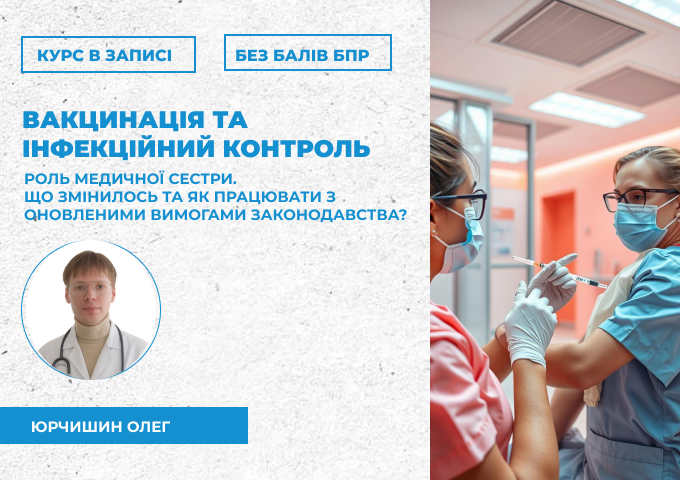 КУРС В ЗАПИСІ

БЕЗ БАЛІВ БПР

ВАКЦИНАЦІЯ ТА ІНФЕКЦІЙНИЙ КОНТРОЛЬ

РОЛЬ МЕДИЧНОЇ СЕСТРИ. ЩО ЗМІНИЛОСЬ ТА ЯК ПРАЦЮВАТИ З ОНОВЛЕНИМИ ВИМОГАМИ ЗАКОНОДАВСТВА?

ЮРЧИШИН ОЛЕГ